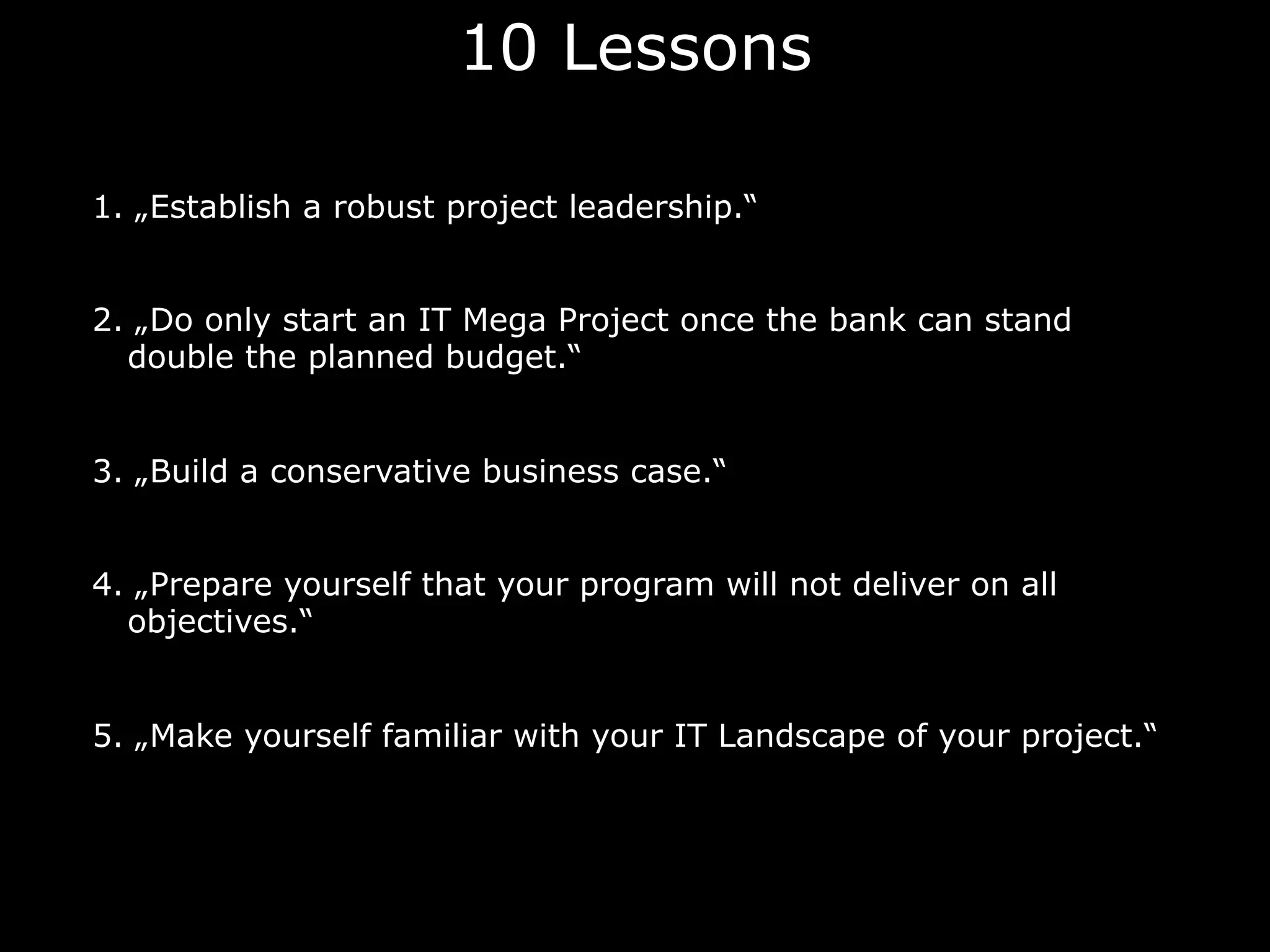 10 Lessons

1. „Establish a robust project leadership.“

2. „Do only start an IT Mega Project once the bank can stand double the planned budget.“

3. „Build a conservative business case.“

4. „Prepare yourself that your program will not deliver on all objectives.“

5. „Make yourself familiar with your IT Landscape of your project.“